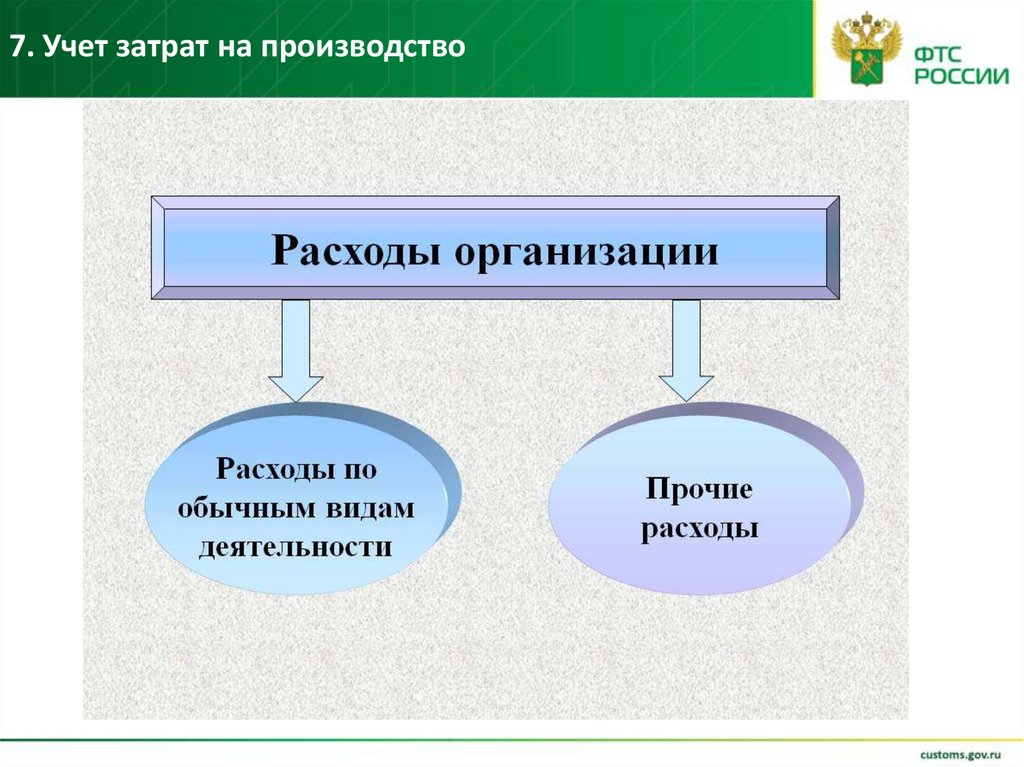 7. Учет затрат на производство

ФТС РОССИИ

Расходы организации

Расходы по обычным видам деятельности

Прочие расходы

customs.gov.ru